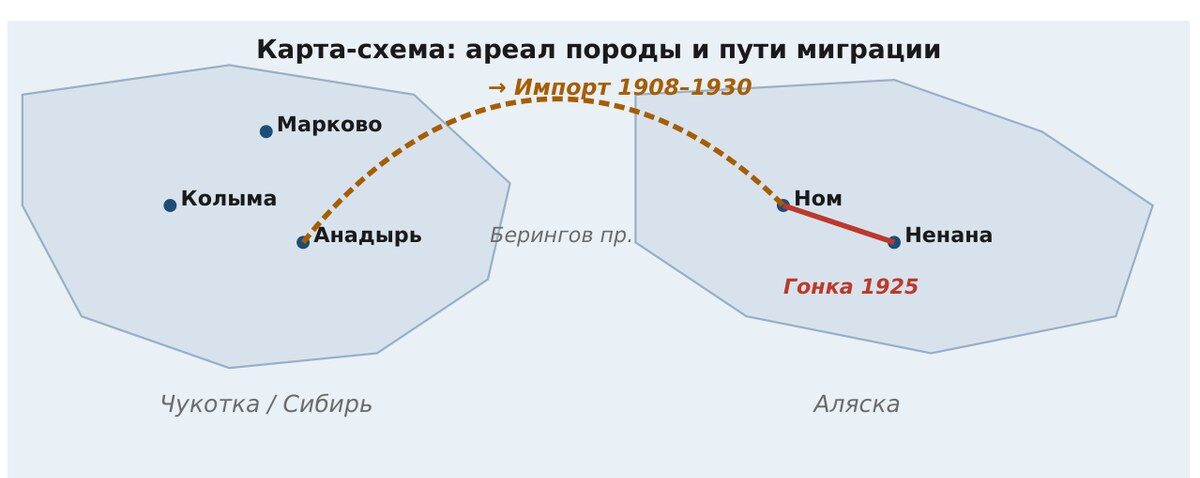 Карта-схема: ареал породы и пути миграции

→ Импорт 1908–1930

Марково

Колыма

Анадырь

Берингов пр.

Ном

Ненана

Гонка 1925

Чукотка / Сибирь

Аляска